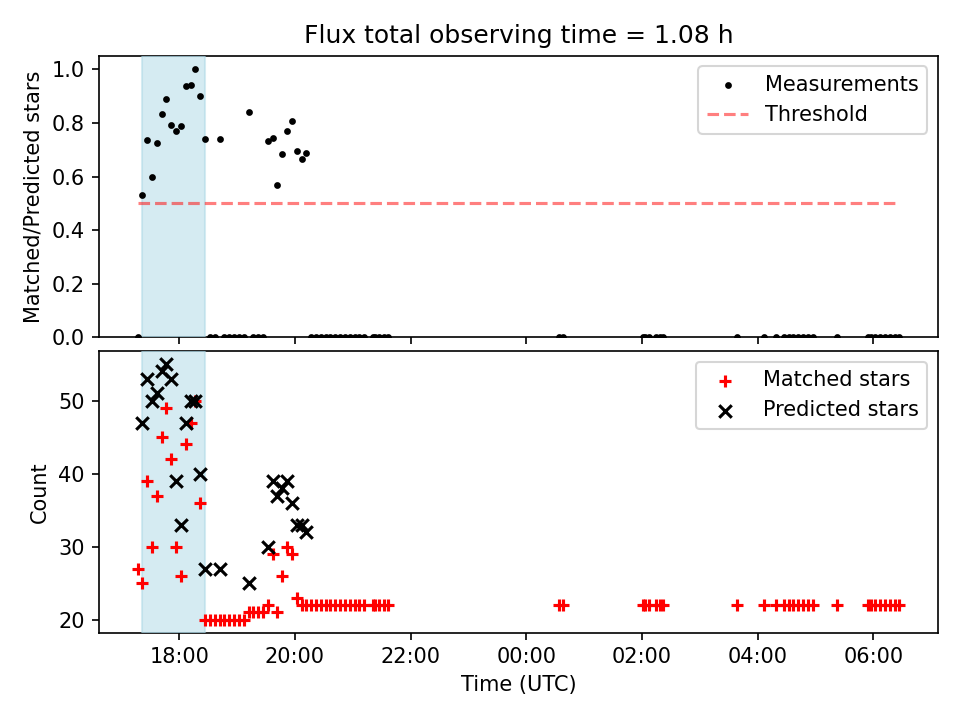 Flux total observing time = 1.08 h

Matched/Predicted stars

1.0
0.8
0.6
0.4
0.2
0.0

Measurements
Threshold

Count

50
40
30
20

Matched stars
Predicted stars

18:00
20:00
22:00
00:00
02:00
04:00
06:00

Time (UTC)